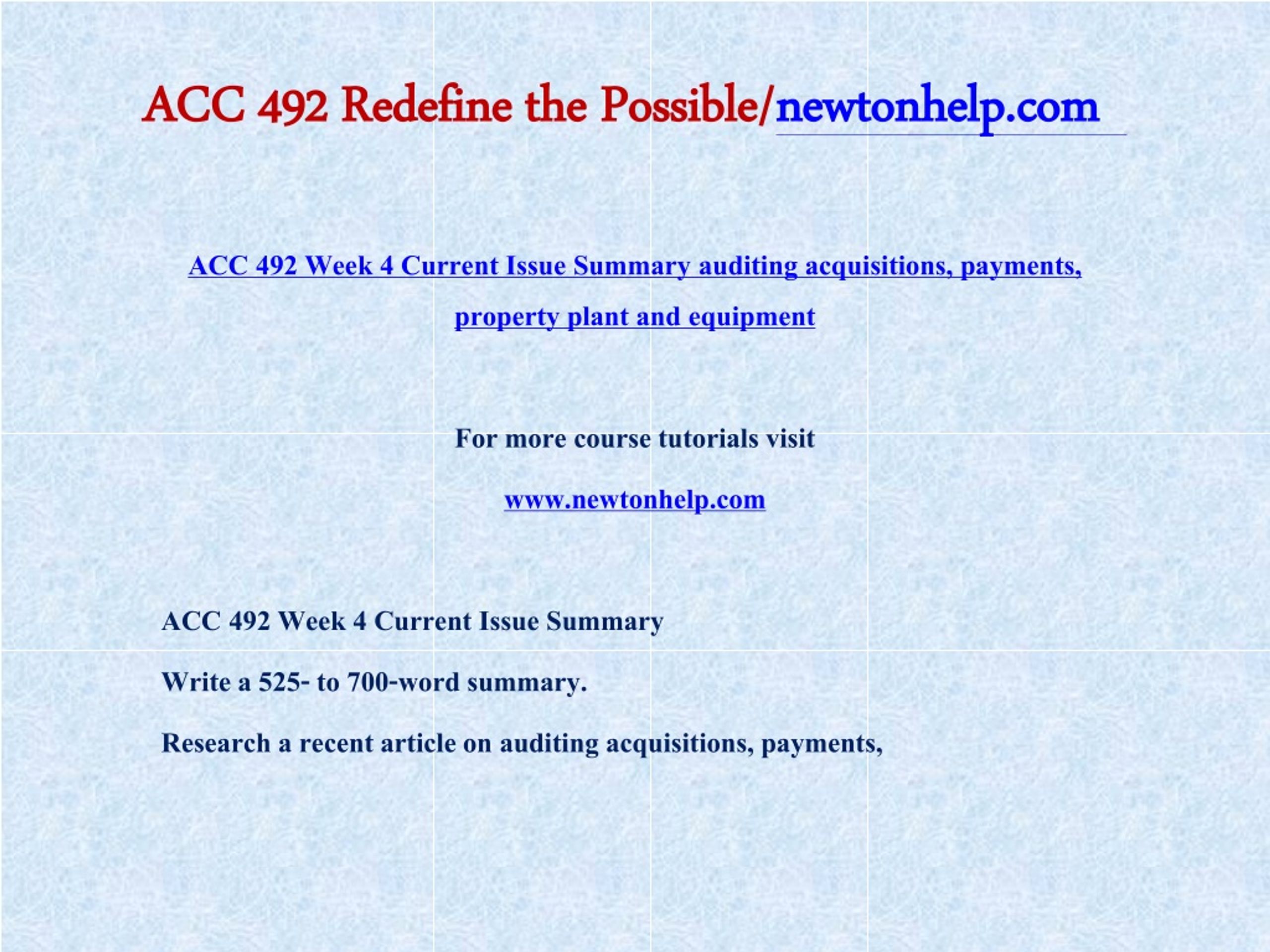 ACC 492 Redefine the Possible/newtonhelp.com

ACC 492 Week 4 Current Issue Summary auditing acquisitions, payments, property plant and equipment

For more course tutorials visit

www.newtonhelp.com

ACC 492 Week 4 Current Issue Summary

Write a 525- to 700-word summary.

Research a recent article on auditing acquisitions, payments,